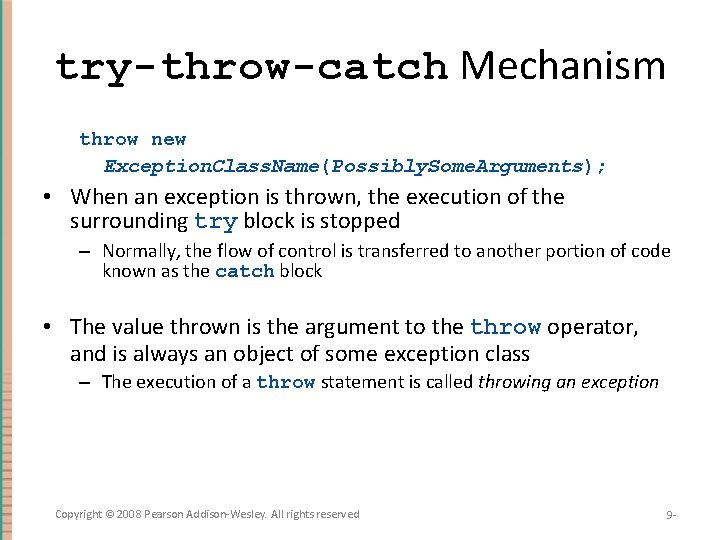 try-throw-catch Mechanism

throw new
ExceptionClassName(PossiblySomeArguments);

• When an exception is thrown, the execution of the surrounding try block is stopped
– Normally, the flow of control is transferred to another portion of code known as the catch block

• The value thrown is the argument to the throw operator, and is always an object of some exception class
– The execution of a throw statement is called throwing an exception

Copyright © 2008 Pearson Addison-Wesley. All rights reserved

9-